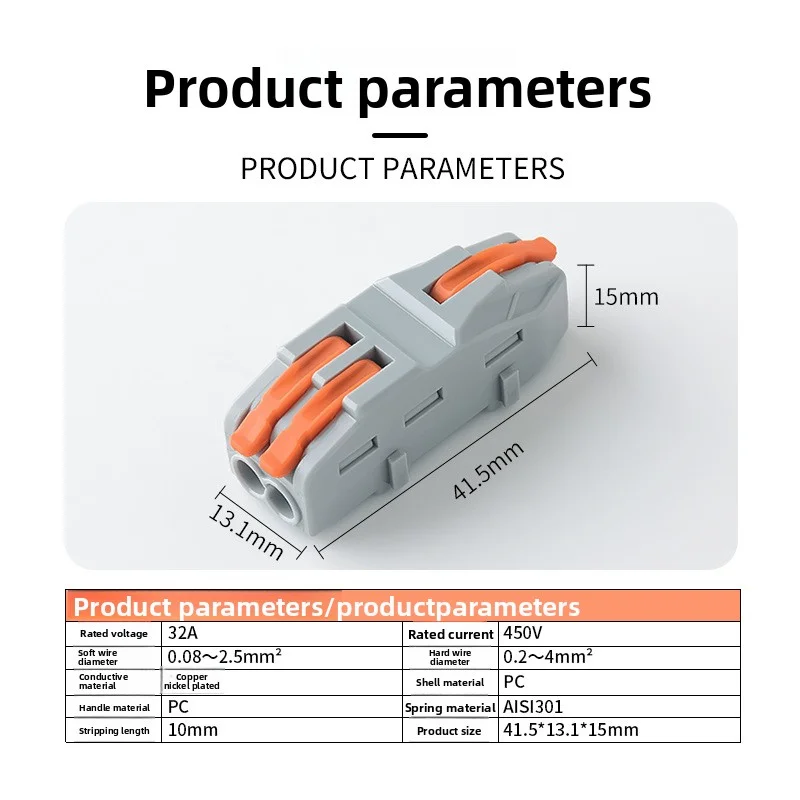 Product parameters

PRODUCT PARAMETERS

15mm

41.5mm

13.1mm

Product parameters/productparameters

| Rated voltage | 32A | Rated current | 450V |
|---|---|---|---|
| Soft wire diameter | 0.08～2.5mm² | Hard wire diameter | 0.2～4mm² |
| Conductive material | Copper nickel plated | Shell material | PC |
| Handle material | PC | Spring material | AISI301 |
| Stripping length | 10mm | Product size | 41.5*13.1*15mm |